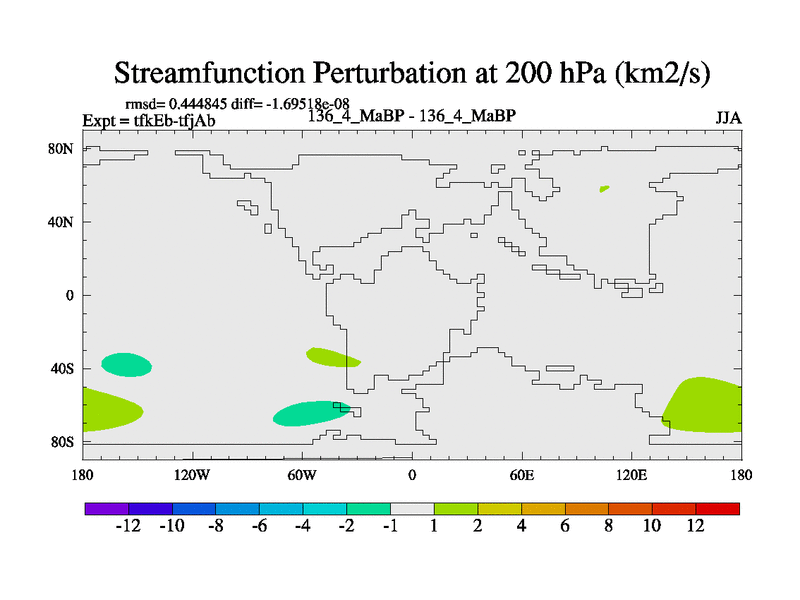 Streamfunction Perturbation at 200 hPa (km2/s)

rmsd= 0.444845 diff= -1.69518e-08
Expt = tfkEb-tfjAb
136_4_MaBP - 136_4_MaBP
JJA

80N
40N
0
40S
80S

180
120W
60W
0
60E
120E
180

-12 -10 -8 -6 -4 -2 -1 1 2 4 6 8 10 12